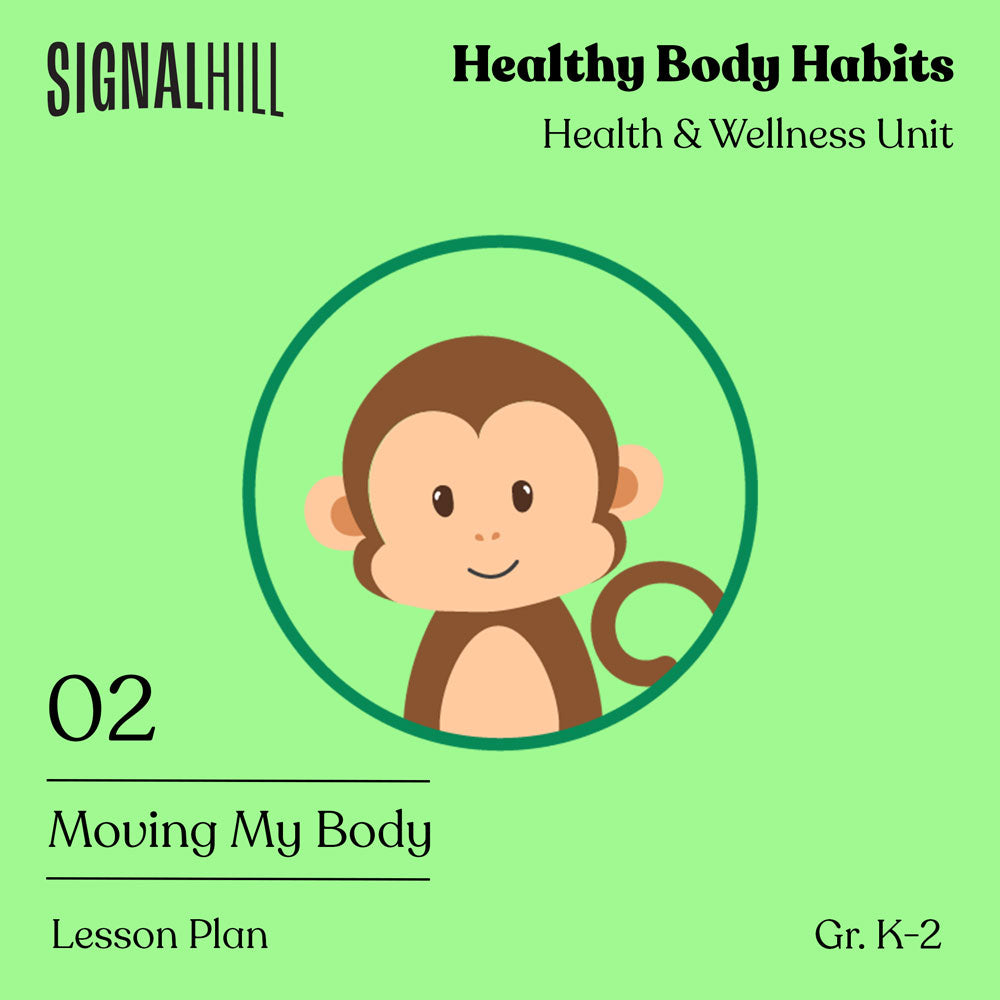 SIGNALHILL

Healthy Body Habits

Health & Wellness Unit

02

Moving My Body

Lesson Plan

Gr. K-2